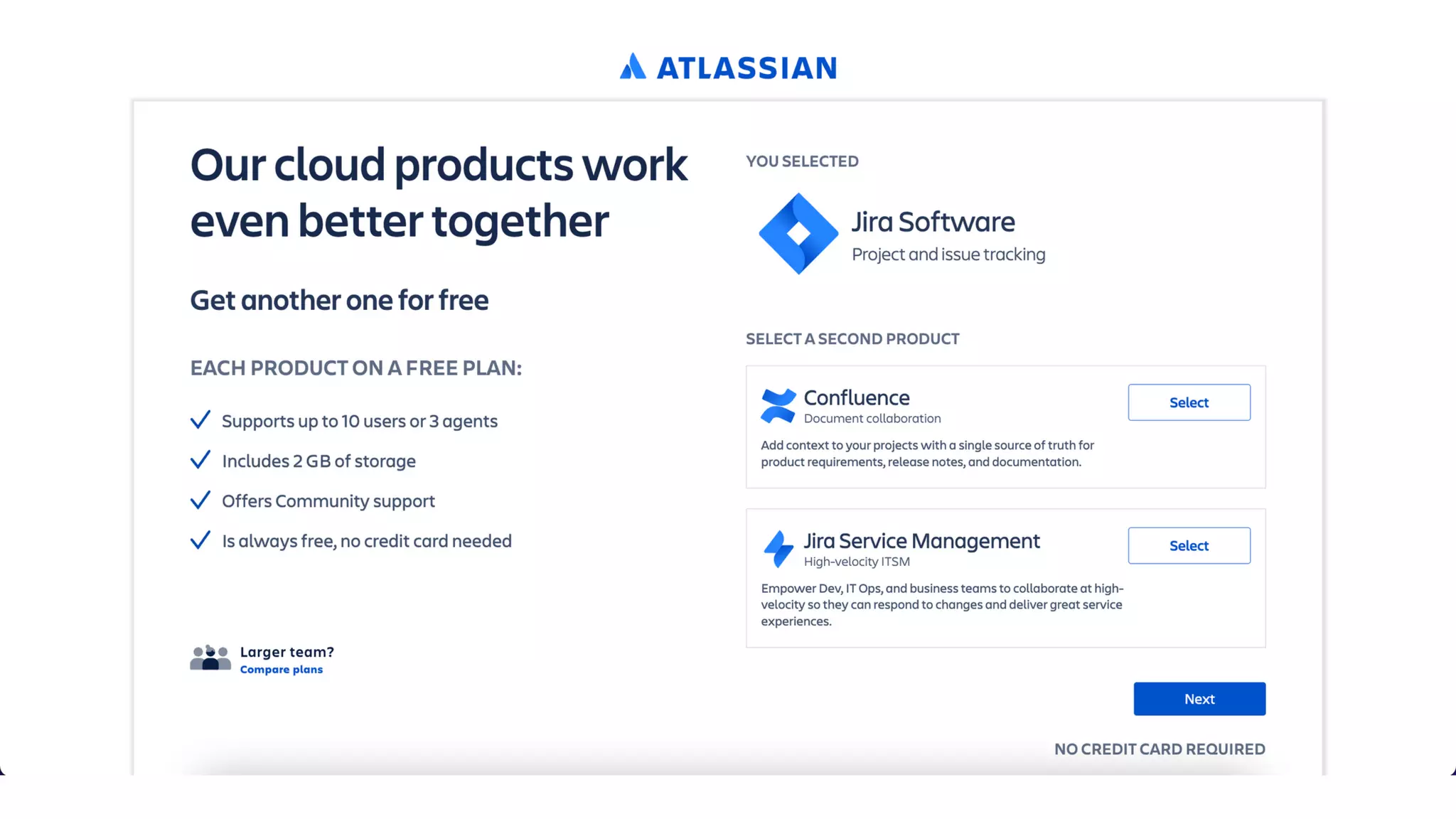 ATLASSIAN

Our cloud products work even better together

Get another one for free

EACH PRODUCT ON A FREE PLAN:

Supports up to 10 users or 3 agents

Includes 2 GB of storage

Offers Community support

Is always free, no credit card needed

Larger team?
Compare plans

YOU SELECTED

Jira Software
Project and issue tracking

SELECT A SECOND PRODUCT

Confluence
Document collaboration
Select
Add context to your projects with a single source of truth for product requirements, release notes, and documentation.

Jira Service Management
High-velocity ITSM
Select
Empower Dev, IT Ops, and business teams to collaborate at high-velocity so they can respond to changes and deliver great service experiences.

Next

NO CREDIT CARD REQUIRED